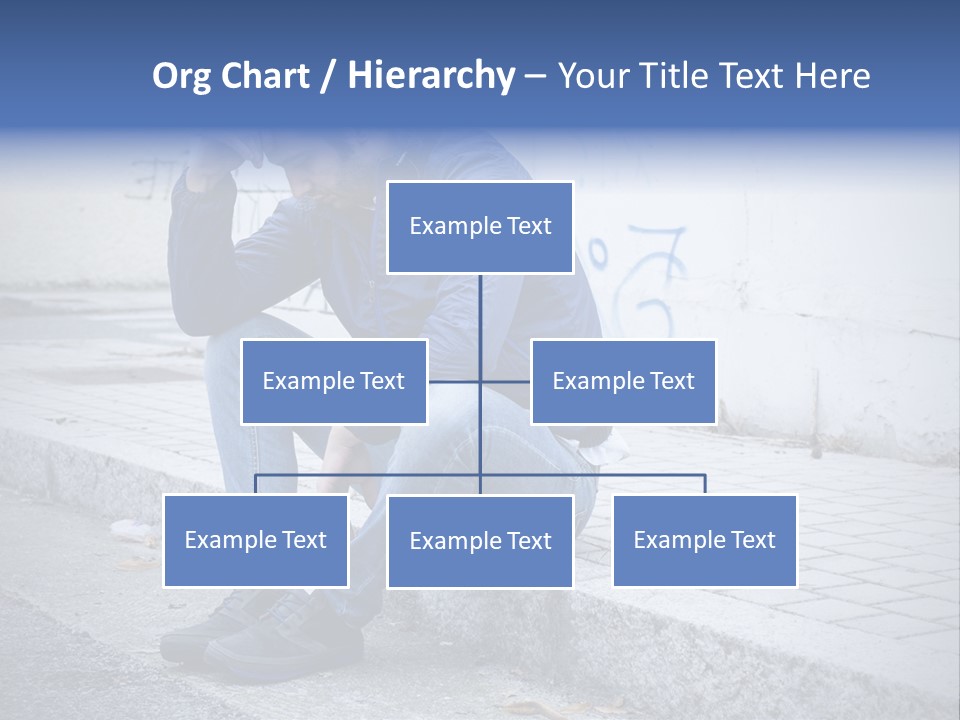 Org Chart / Hierarchy – Your Title Text Here

Example Text

Example Text

Example Text

Example Text

Example Text

Example Text